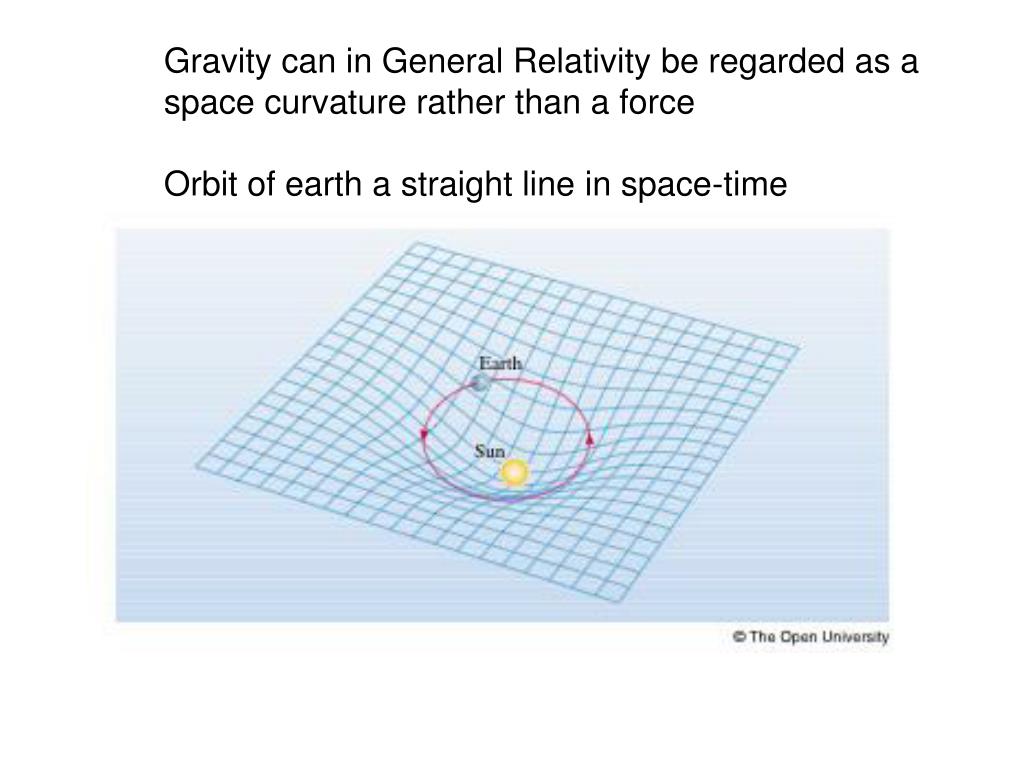 Gravity can in General Relativity be regarded as a space curvature rather than a force

Orbit of earth a straight line in space-time

Earth

Sun

© The Open University